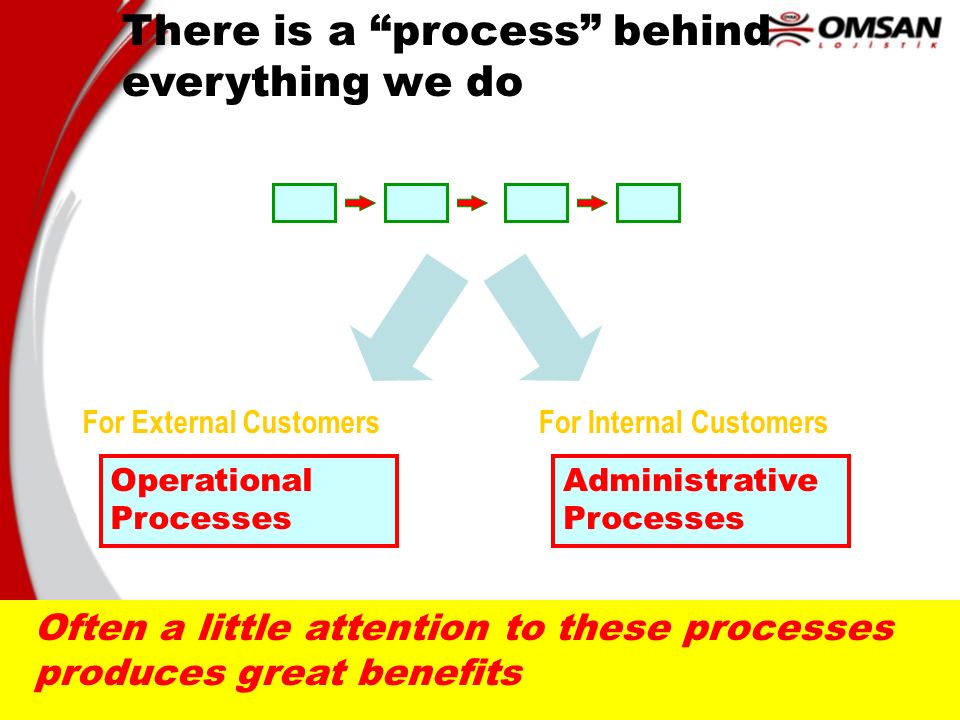 There is a “process” behind everything we do

OMSAN
LOJİSTİK

For External Customers

Operational Processes

For Internal Customers

Administrative Processes

Often a little attention to these processes produces great benefits